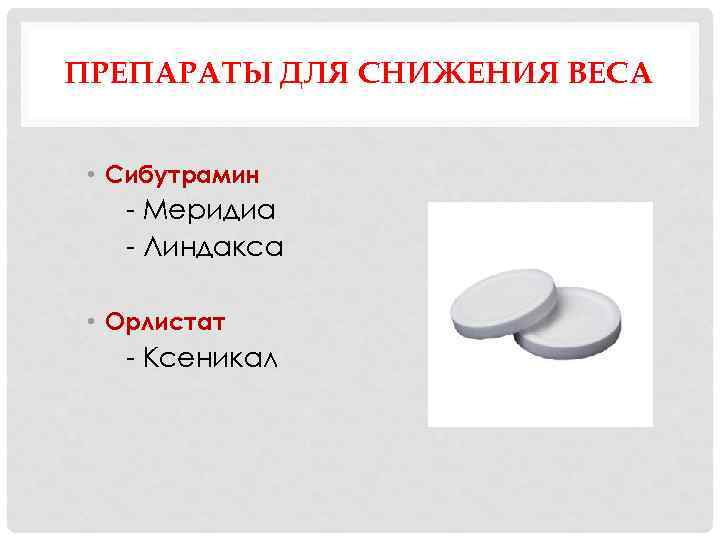 ПРЕПАРАТЫ ДЛЯ СНИЖЕНИЯ ВЕСА

• Сибутрамин
- Меридиа
- Линдакса

• Орлистат
- Ксеникал